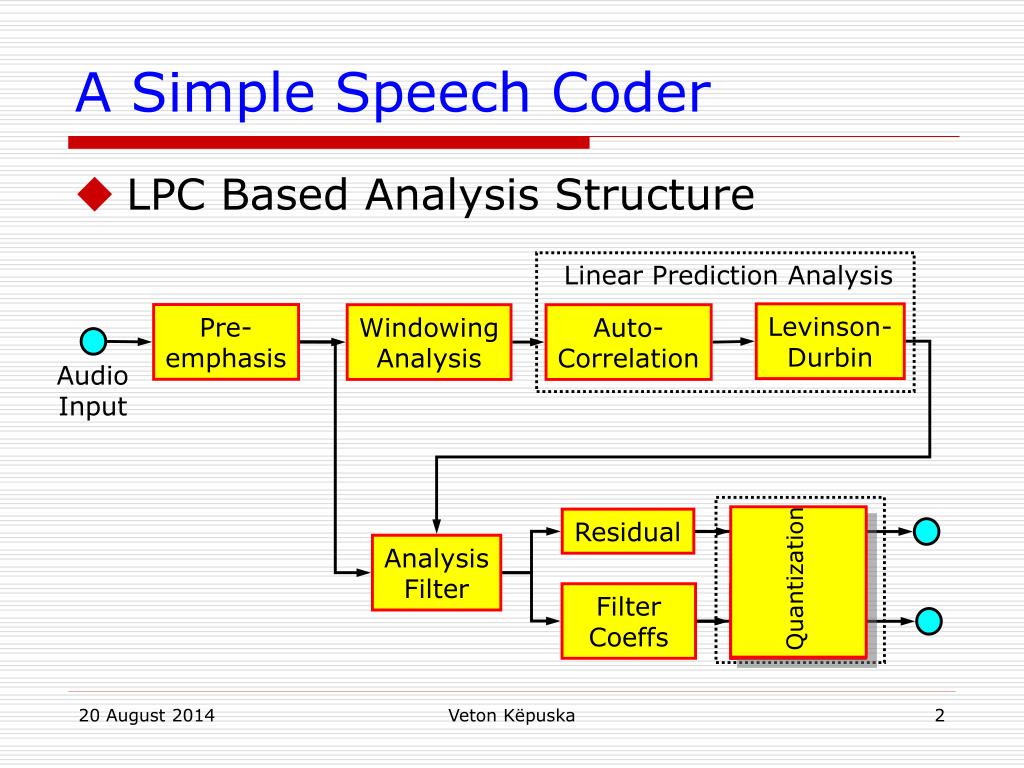 A Simple Speech Coder

LPC Based Analysis Structure

Linear Prediction Analysis

Audio Input

Pre-emphasis

Windowing Analysis

Auto-Correlation

Levinson-Durbin

Analysis Filter

Residual

Filter Coeffs

Quantization

20 August 2014

Veton Këpuska

2